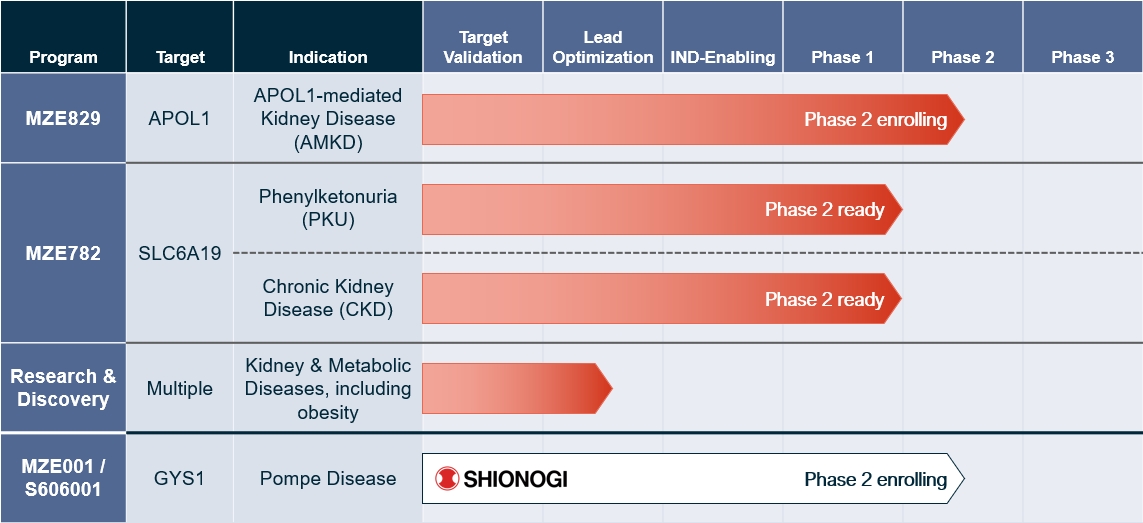 | Program | Target | Indication | Target Validation | Lead Optimization | IND-Enabling | Phase 1 | Phase 2 | Phase 3 |
|---|---|---|---|---|---|---|---|---|
| MZE829 | APOL1 | APOL1-mediated Kidney Disease (AMKD) | Phase 2 enrolling | | | | | |
| MZE782 | SLC6A19 | Phenylketonuria (PKU) | Phase 2 ready | | | | | |
| | | Chronic Kidney Disease (CKD) | Phase 2 ready | | | | | |
| Research & Discovery | Multiple | Kidney & Metabolic Diseases, including obesity | | | | | | |
| MZE001 / S606001 | GYS1 | Pompe Disease | SHIONOGI Phase 2 enrolling | | | | | |